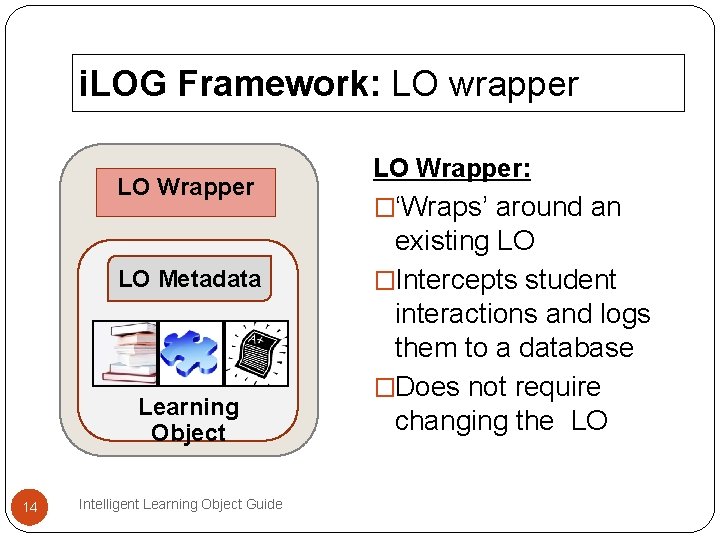 iLOG Framework: LO wrapper

LO Wrapper

LO Metadata

A+

Learning Object

LO Wrapper:

□'Wraps' around an existing LO

□Intercepts student interactions and logs them to a database

□Does not require changing the LO

14

Intelligent Learning Object Guide